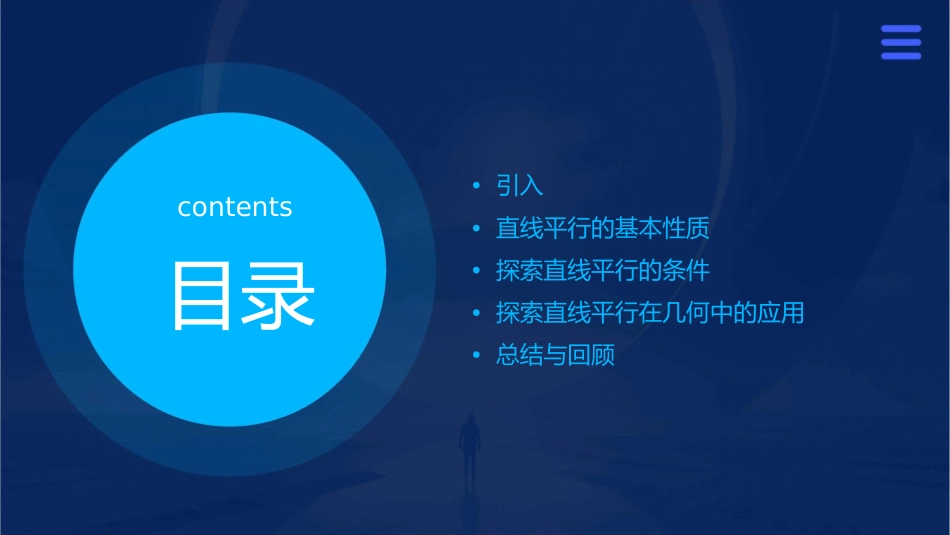 contents

目录

• 引入
• 直线平行的基本性质
• 探索直线平行的条件
• 探索直线平行在几何中的应用
• 总结与回顾